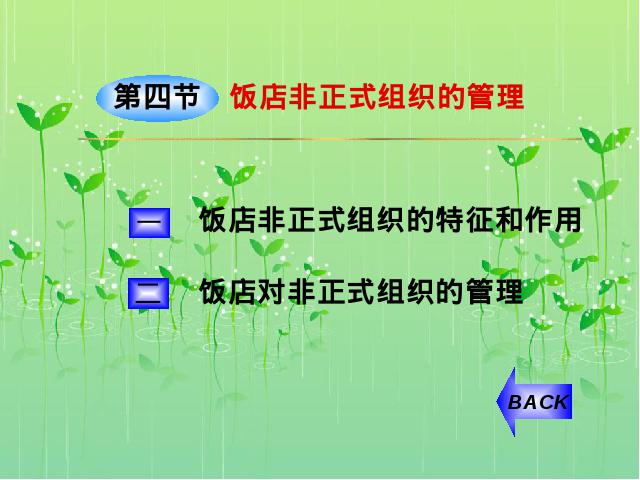 第四节 饭店非正式组织的管理

一 饭店非正式组织的特征和作用

二 饭店对非正式组织的管理

BACK